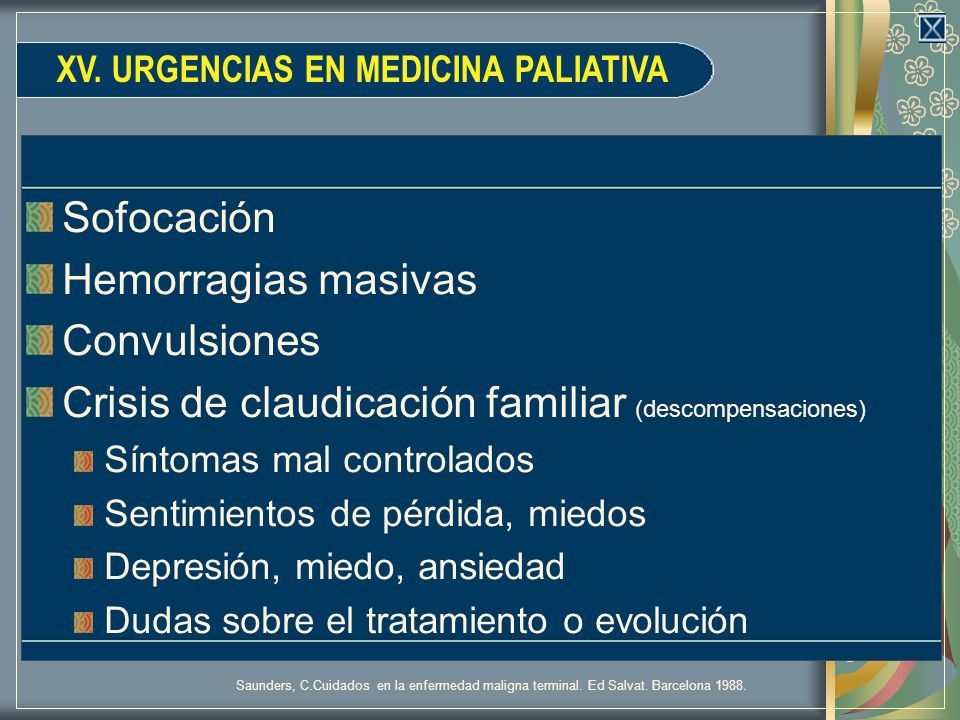 XV. URGENCIAS EN MEDICINA PALIATIVA

Sofocación

Hemorragias masivas

Convulsiones

Crisis de claudicación familiar (descompensaciones)

Síntomas mal controlados

Sentimientos de pérdida, miedos

Depresión, miedo, ansiedad

Dudas sobre el tratamiento o evolución

Saunders, C.Cuidados en la enfermedad maligna terminal. Ed Salvat. Barcelona 1988.